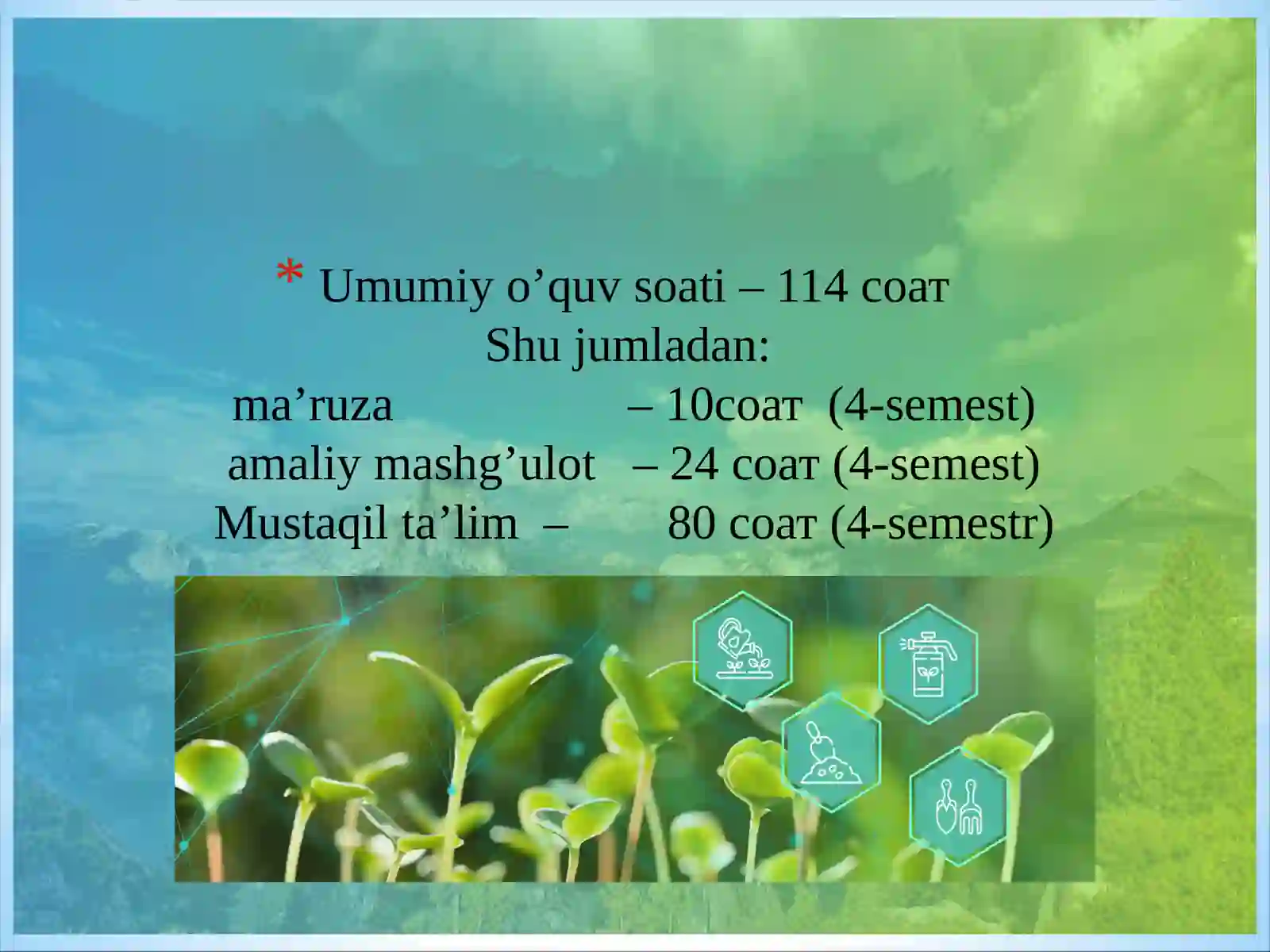 * Umumiy o’quv soati – 114 соат
Shu jumladan:
ma’ruza – 10соат (4-semest)
amaliy mashg’ulot – 24 соат (4-semest)
Mustaqil ta’lim – 80 соат (4-semestr)